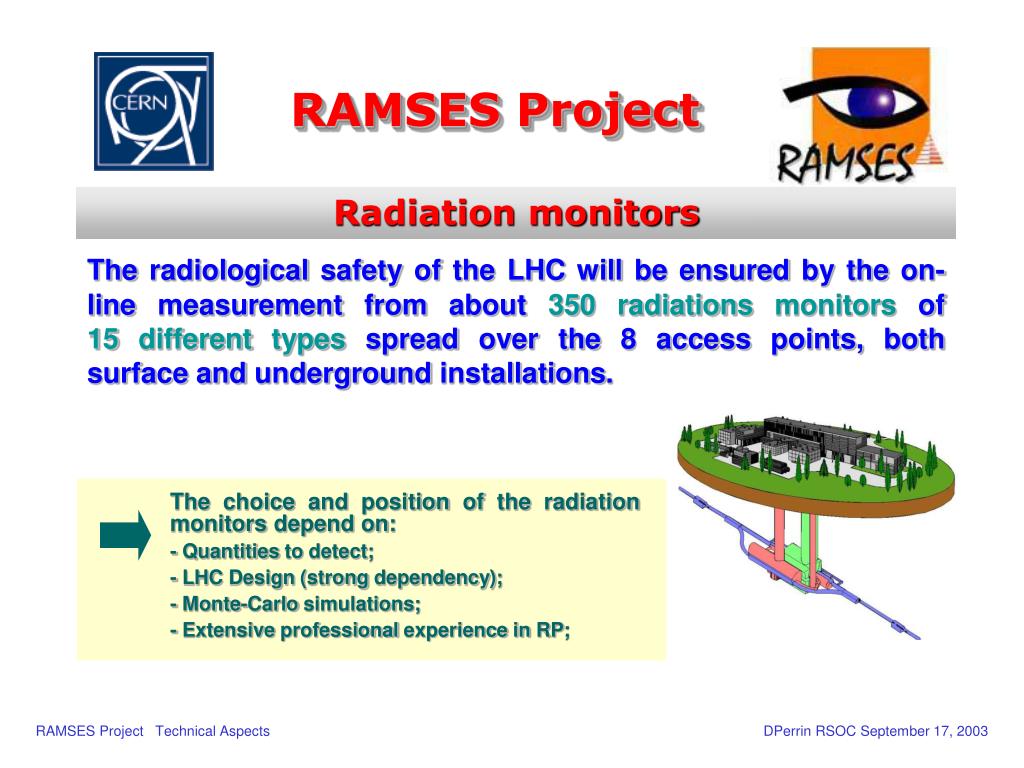 CERN

RAMSES Project

RAMSES

Radiation monitors

The radiological safety of the LHC will be ensured by the on-line measurement from about 350 radiations monitors of 15 different types spread over the 8 access points, both surface and underground installations.

The choice and position of the radiation monitors depend on:
- Quantities to detect;
- LHC Design (strong dependency);
- Monte-Carlo simulations;
- Extensive professional experience in RP;

RAMSES Project Technical Aspects

DPerrin RSOC September 17, 2003